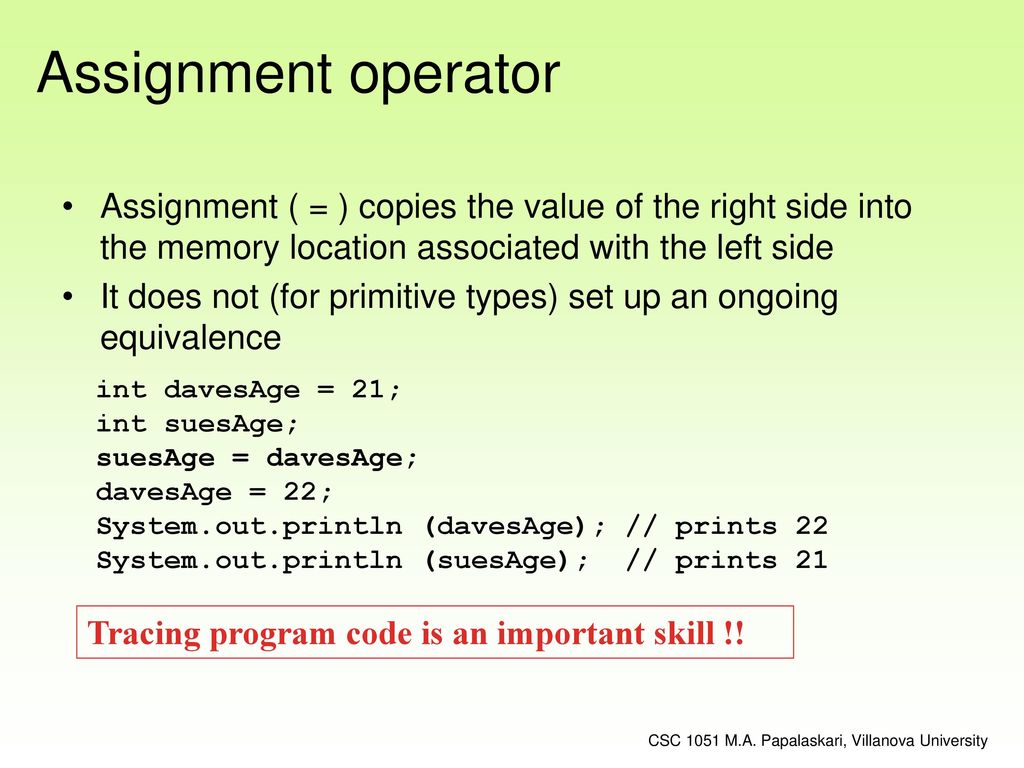 Assignment operator

• Assignment ( = ) copies the value of the right side into the memory location associated with the left side

• It does not (for primitive types) set up an ongoing equivalence

int davesAge = 21;
int suesAge;
suesAge = davesAge;
davesAge = 22;
System.out.println (davesAge); // prints 22
System.out.println (suesAge);  // prints 21

Tracing program code is an important skill !!

CSC 1051 M.A. Papalaskari, Villanova University